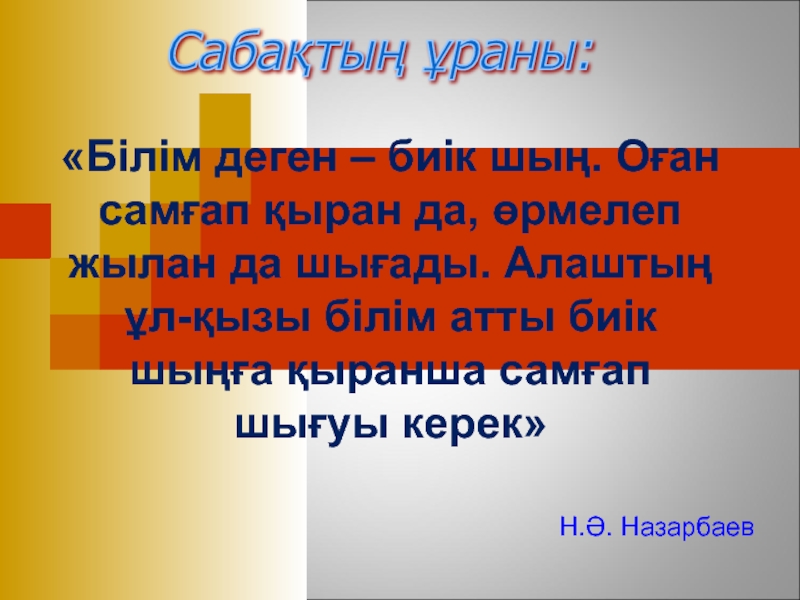 Сабақтың ұраны:

«Білім деген – биік шың. Оған самғап қыран да, өрмелеп жылан да шығады. Алаштың ұл-қызы білім атты биік шыңға қыранша самғап шығуы керек»

Н.Ә. Назарбаев